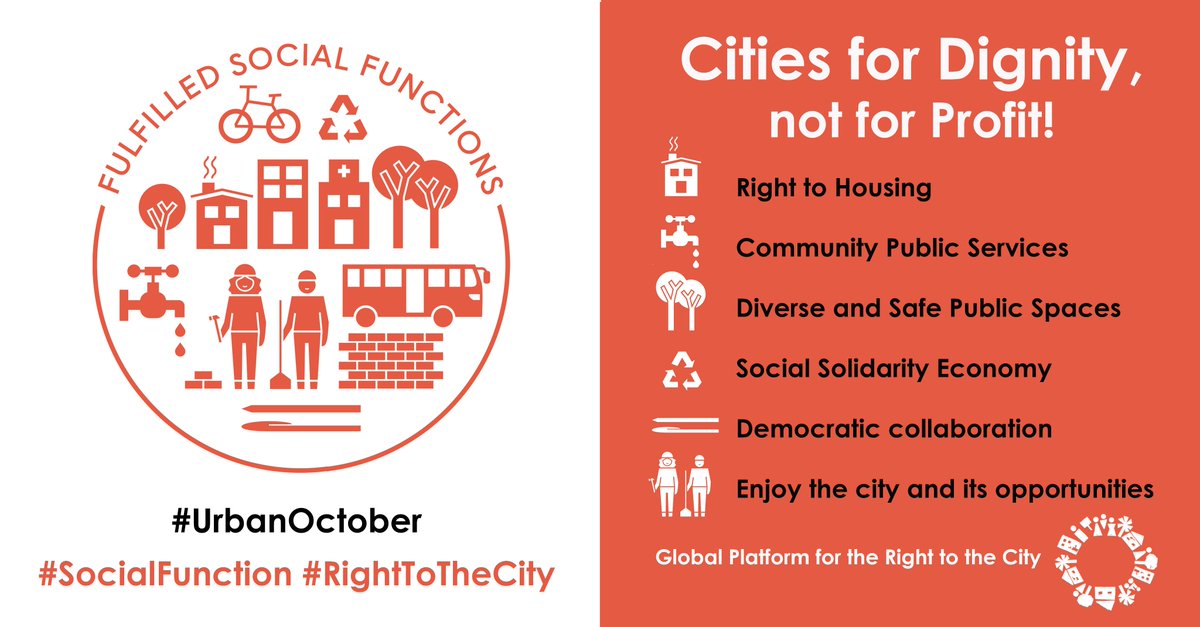 FULFILLED SOCIAL FUNCTIONS

#UrbanOctober
#SocialFunction #RightToTheCity

Cities for Dignity, not for Profit!

Right to Housing
Community Public Services
Diverse and Safe Public Spaces
Social Solidarity Economy
Democratic collaboration
Enjoy the city and its opportunities

Global Platform for the Right to the City